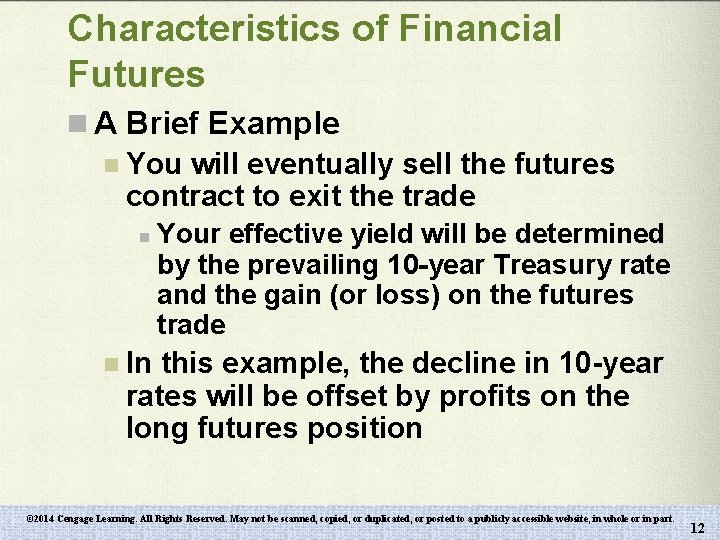 Characteristics of Financial Futures

A Brief Example

You will eventually sell the futures contract to exit the trade

Your effective yield will be determined by the prevailing 10-year Treasury rate and the gain (or loss) on the futures trade

In this example, the decline in 10-year rates will be offset by profits on the long futures position

©2014 Cengage Learning. All Rights Reserved. May not be scanned, copied, or duplicated, or posted to a publicly accessible website, in whole or in part.

12